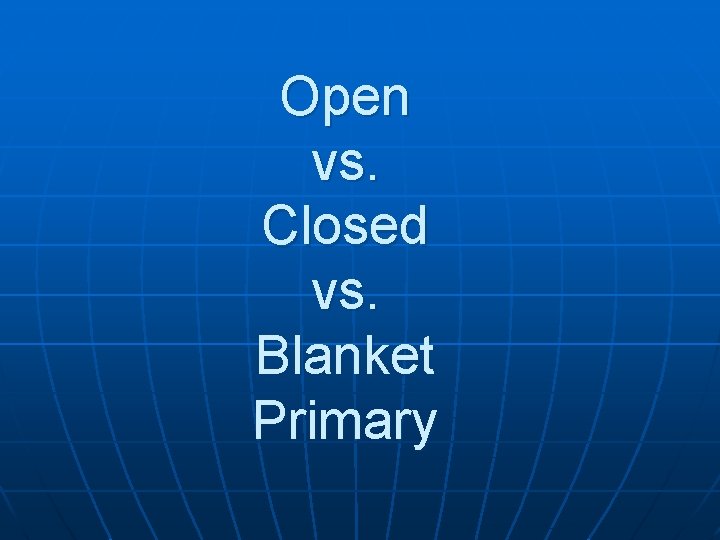 Open
vs.
Closed
vs.
Blanket
Primary